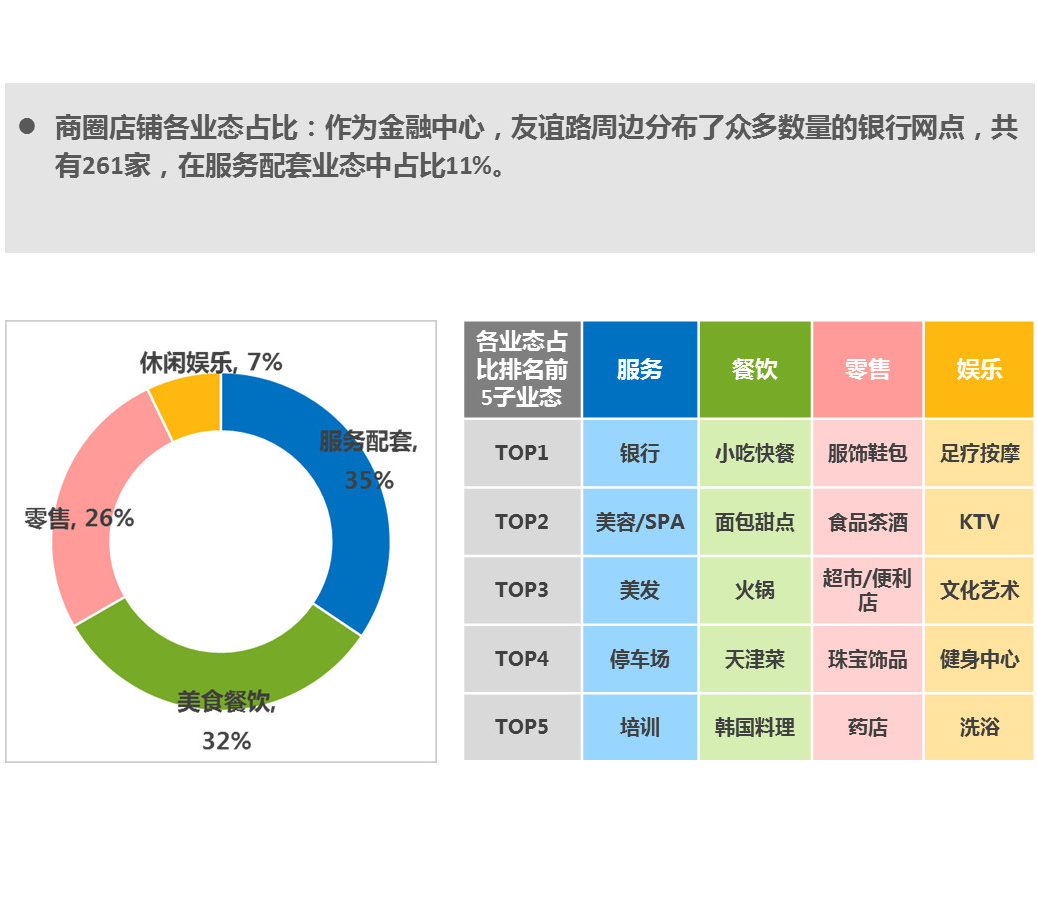 ● 商圈店铺各业态占比：作为金融中心，友谊路周边分布了众多数量的银行网点，共有261家，在服务配套业态中占比11%。

休闲娱乐, 7%
服务配套, 35%
零售, 26%
美食餐饮, 32%

| 各业态占比排名前5子业态 | 服务 | 餐饮 | 零售 | 娱乐 |
|---|---|---|---|---|
| TOP1 | 银行 | 小吃快餐 | 服饰鞋包 | 足疗按摩 |
| TOP2 | 美容/SPA | 面包甜点 | 食品茶酒 | KTV |
| TOP3 | 美发 | 火锅 | 超市/便利店 | 文化艺术 |
| TOP4 | 停车场 | 天津菜 | 珠宝饰品 | 健身中心 |
| TOP5 | 培训 | 韩国料理 | 药店 | 洗浴 |